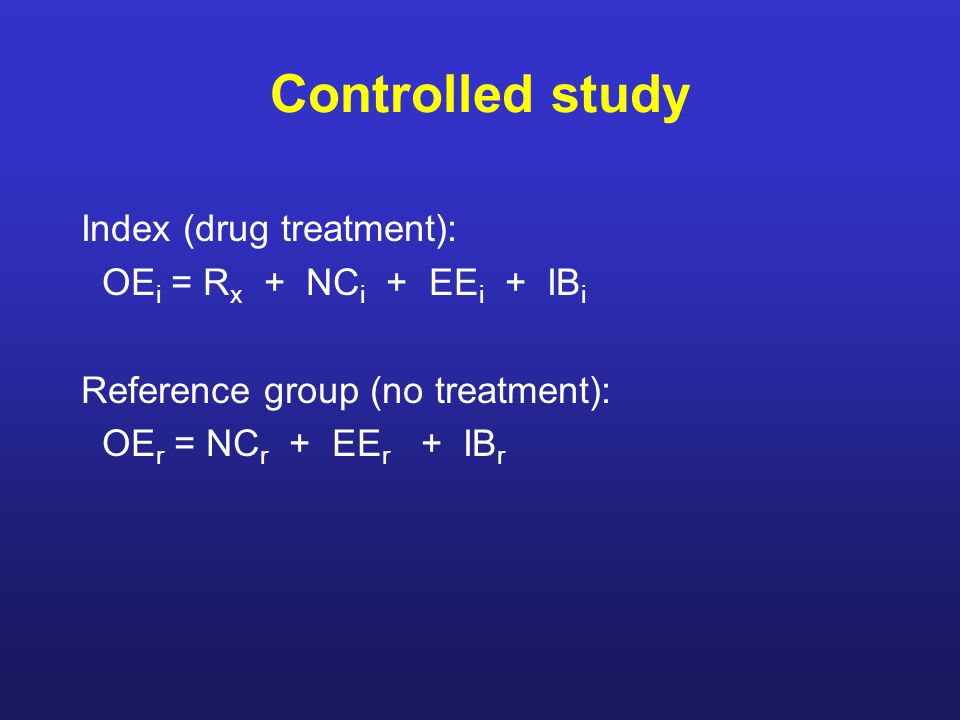 Controlled study

Index (drug treatment):

$OE_i = R_x + NC_i + EE_i + IB_i$

Reference group (no treatment):

$OE_r = NC_r + EE_r + IB_r$